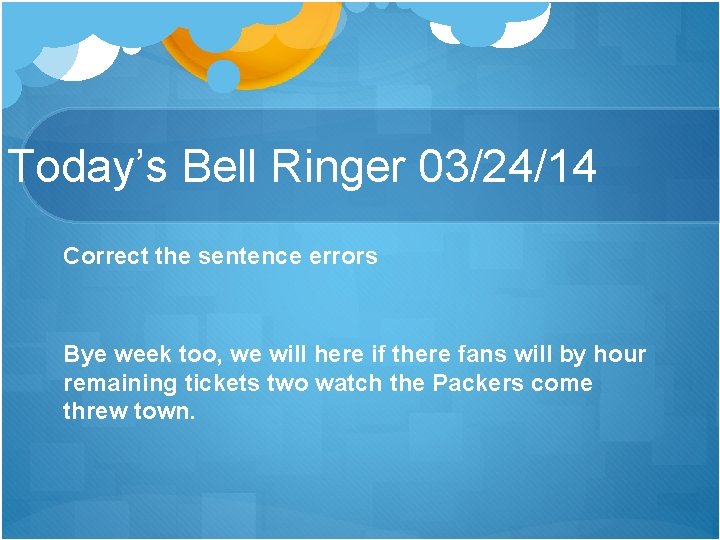 Today's Bell Ringer 03/24/14

Correct the sentence errors

Bye week too, we will here if there fans will by hour remaining tickets two watch the Packers come threw town.